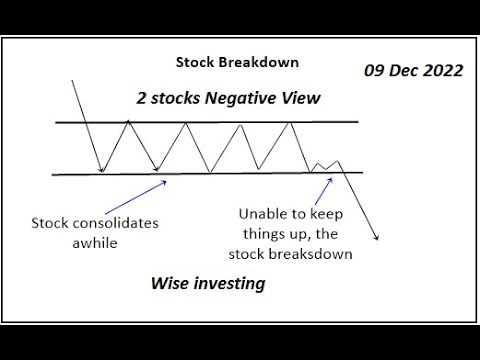 Stock Breakdown

09 Dec 2022

2 stocks Negative View

Stock consolidates awhile

Unable to keep things up, the stock breaksdown

Wise investing